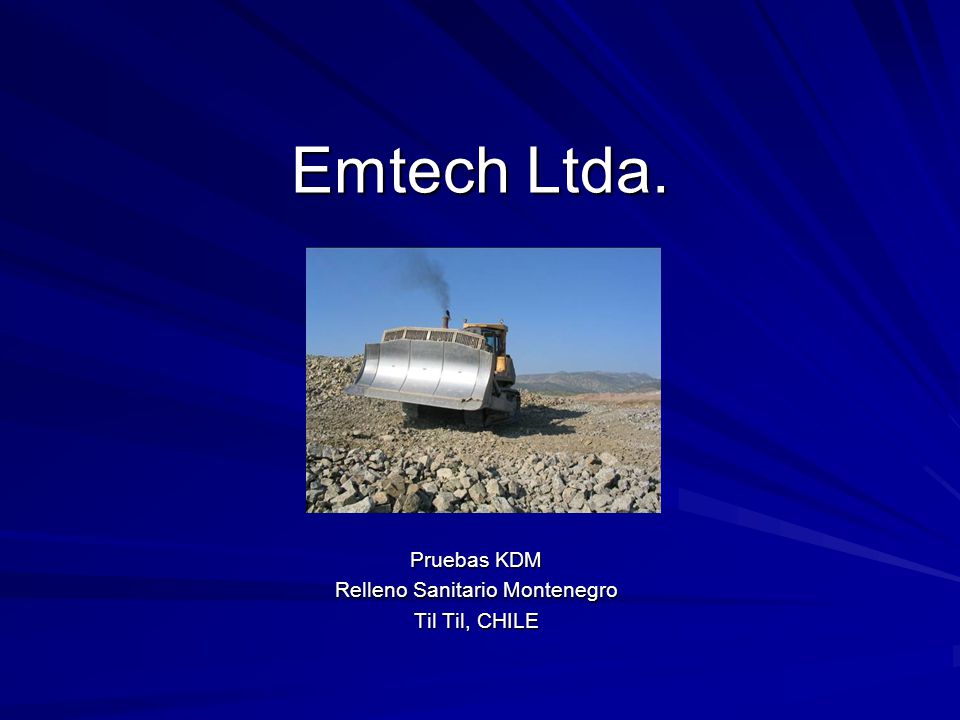 Emtech Ltda.

Pruebas KDM
Relleno Sanitario Montenegro
Til Til, CHILE